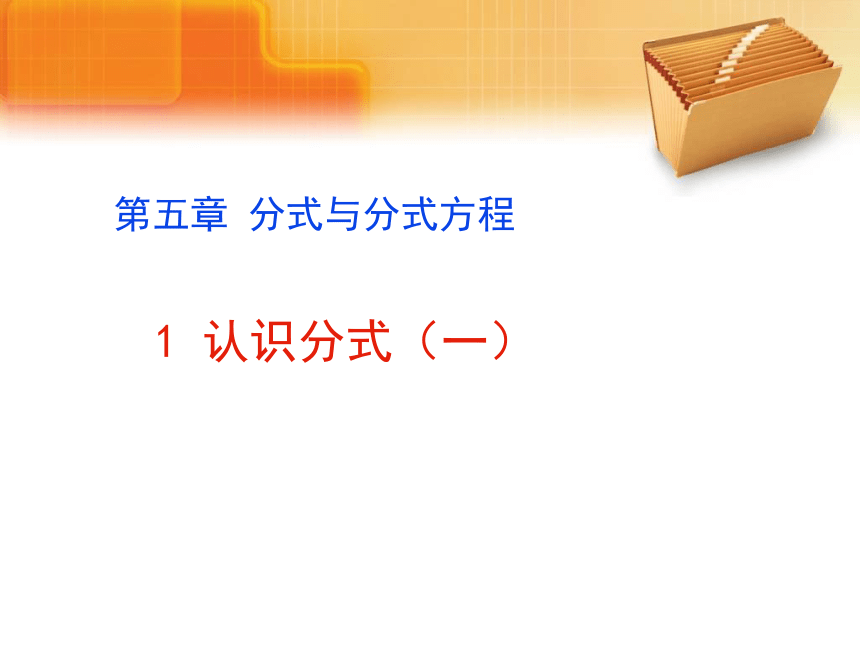 第五章 分式与分式方程

1 认识分式（一）